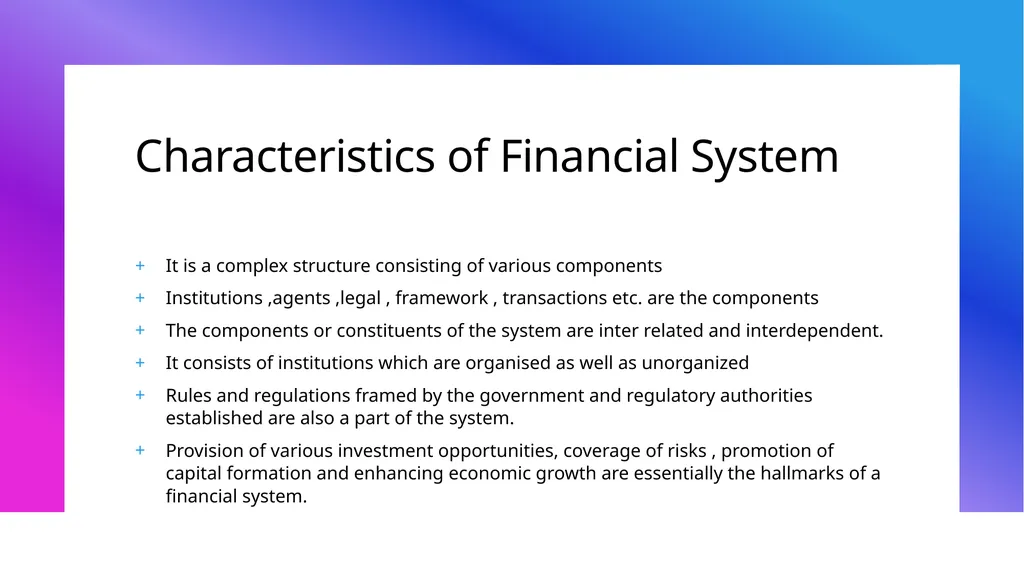 Characteristics of Financial System

+ It is a complex structure consisting of various components

+ Institutions ,agents ,legal , framework , transactions etc. are the components

+ The components or constituents of the system are inter related and interdependent.

+ It consists of institutions which are organised as well as unorganized

+ Rules and regulations framed by the government and regulatory authorities established are also a part of the system.

+ Provision of various investment opportunities, coverage of risks , promotion of capital formation and enhancing economic growth are essentially the hallmarks of a financial system.